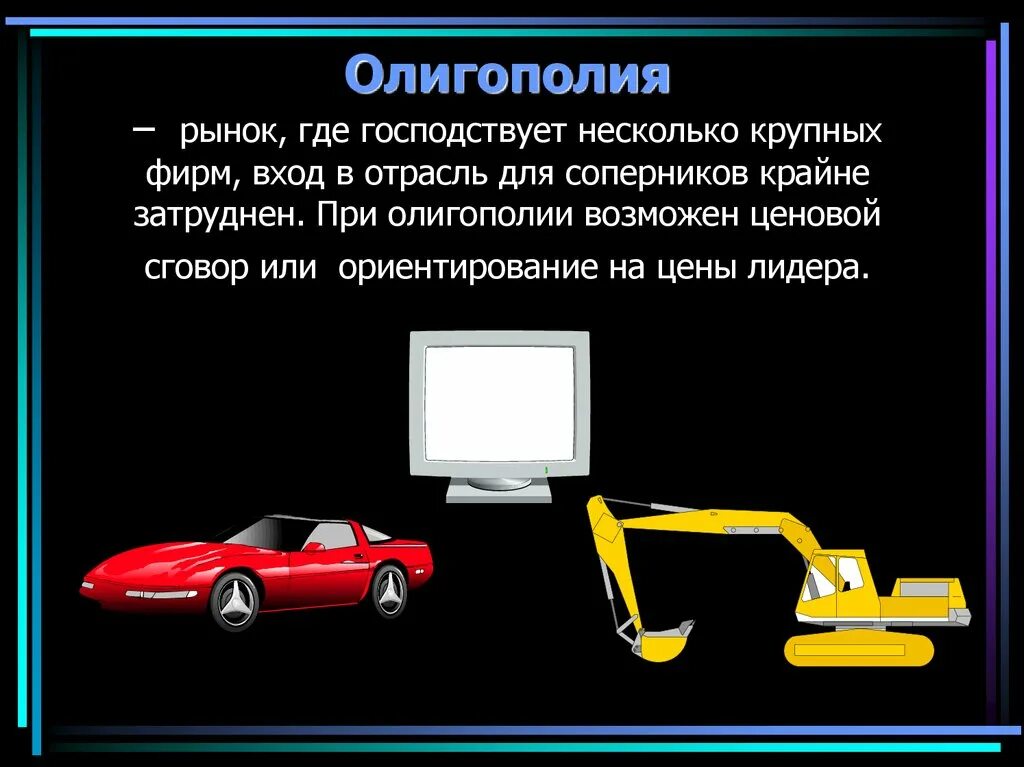 Олигополия

– рынок, где господствует несколько крупных фирм, вход в отрасль для соперников крайне затруднен. При олигополии возможен ценовой сговор или ориентирование на цены лидера.